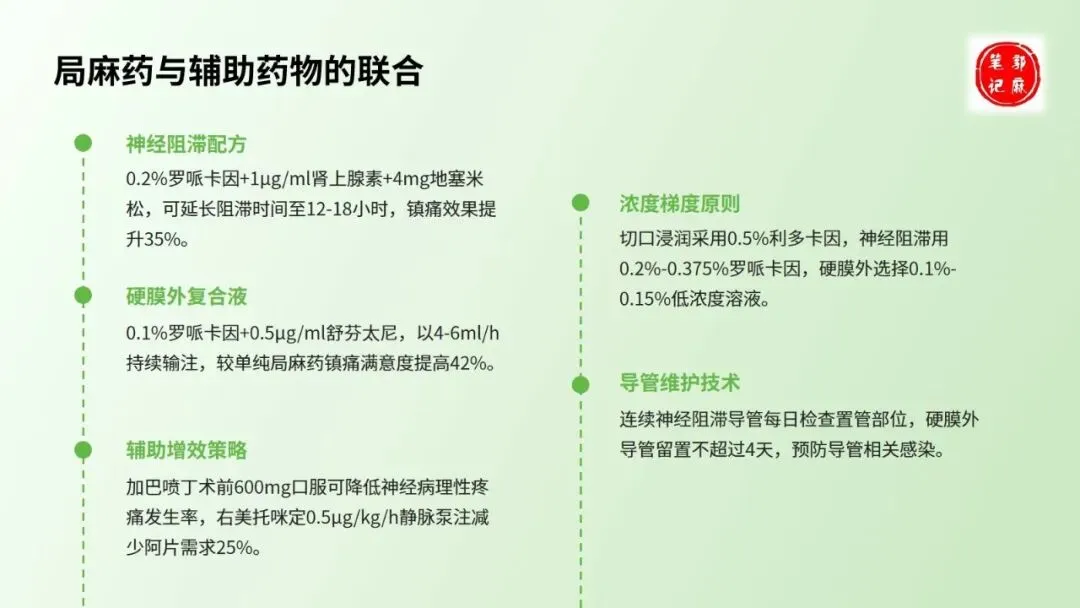 局麻药与辅助药物的联合

郭麻笔记

神经阻滞配方

0.2%罗哌卡因+1μg/ml肾上腺素+4mg地塞米松，可延长阻滞时间至12-18小时，镇痛效果提升35%。

硬膜外复合液

0.1%罗哌卡因+0.5μg/ml舒芬太尼，以4-6ml/h持续输注，较单纯局麻药镇痛满意度提高42%。

辅助增效策略

加巴喷丁术前600mg口服可降低神经病理性疼痛发生率，右美托咪定0.5μg/kg/h静脉泵注减少阿片需求25%。

浓度梯度原则

切口浸润采用0.5%利多卡因，神经阻滞用0.2%-0.375%罗哌卡因，硬膜外选择0.1%-0.15%低浓度溶液。

导管维护技术

连续神经阻滞导管每日检查置管部位，硬膜外导管留置不超过4天，预防导管相关感染。